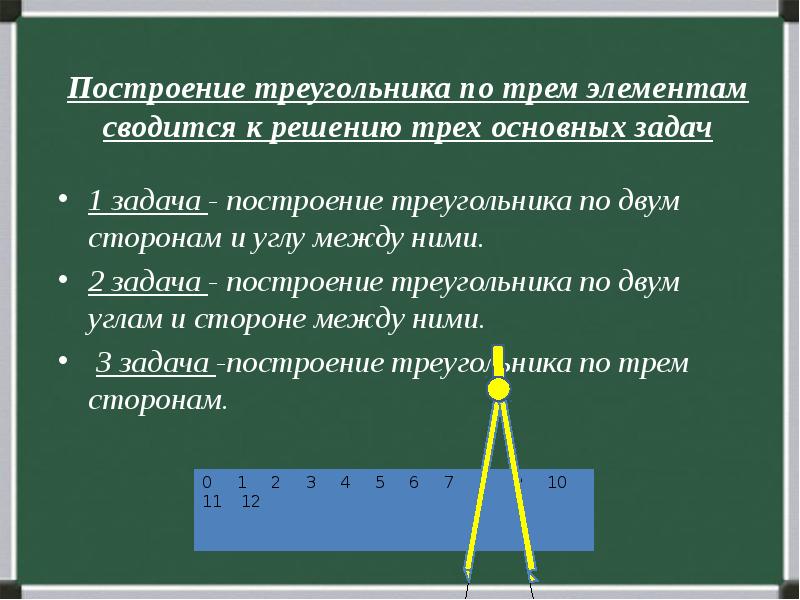 Построение треугольника по трем элементам сводится к решению трех основных задач

• 1 задача - построение треугольника по двум сторонам и углу между ними.

• 2 задача - построение треугольника по двум углам и стороне между ними.

• 3 задача -построение треугольника по трем сторонам.

0 1 2 3 4 5 6 7 10 11 12